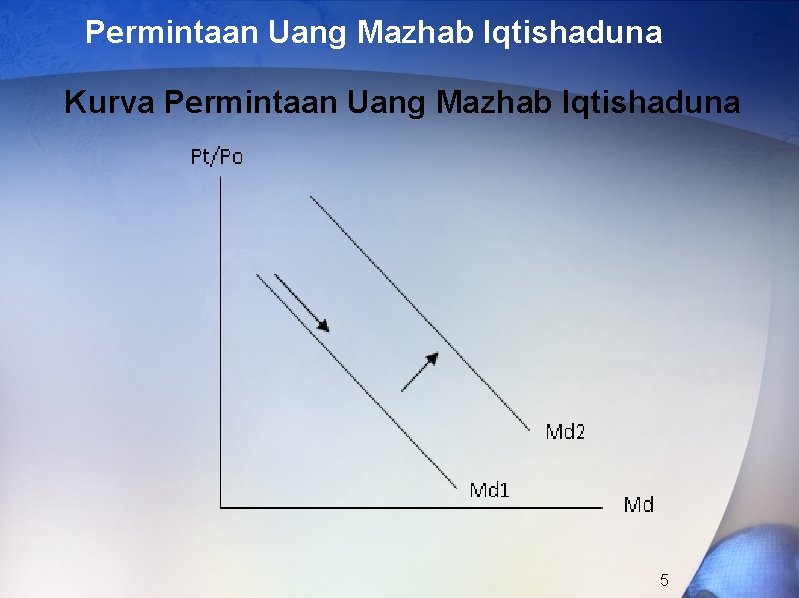 Permintaan Uang Mazhab Iqtishaduna

Kurva Permintaan Uang Mazhab Iqtishaduna

Pt/Po

Md2

Md1

Md

5